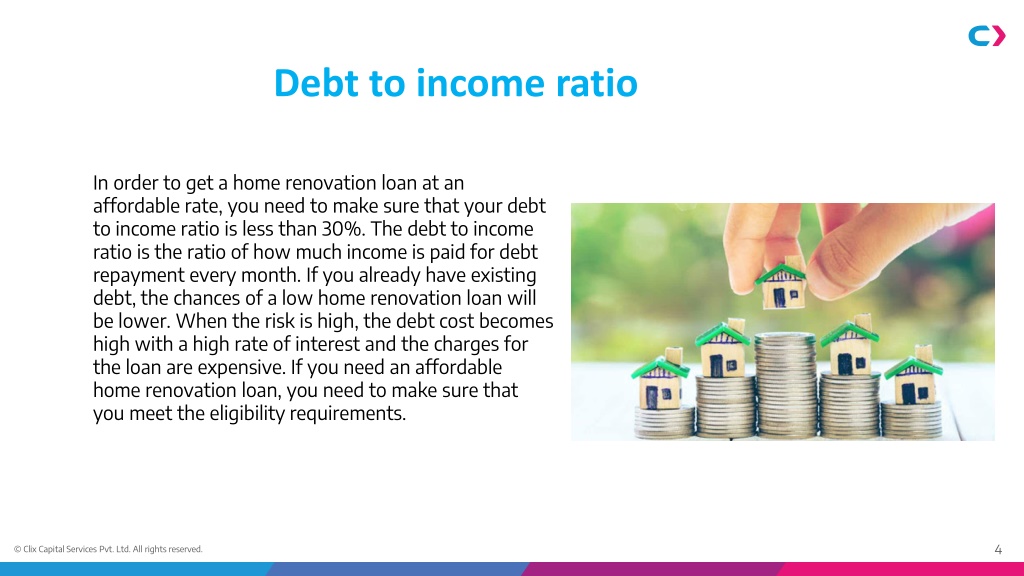 Debt to income ratio

In order to get a home renovation loan at an affordable rate, you need to make sure that your debt to income ratio is less than 30%. The debt to income ratio is the ratio of how much income is paid for debt repayment every month. If you already have existing debt, the chances of a low home renovation loan will be lower. When the risk is high, the debt cost becomes high with a high rate of interest and the charges for the loan are expensive. If you need an affordable home renovation loan, you need to make sure that you meet the eligibility requirements.

© Clix Capital Services Pvt. Ltd. All rights reserved.

4